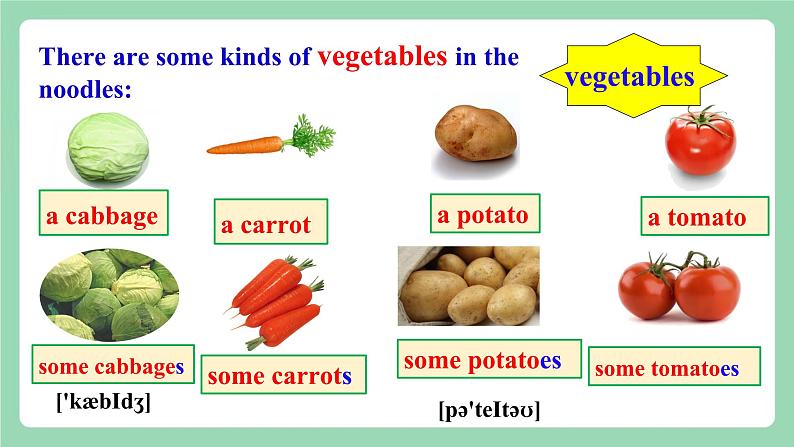 There are some kinds of vegetables in the noodles:

vegetables

a cabbage

a carrot

a potato

a tomato

some cabbages

some carrots

some potatoes

some tomatoes

['kæbIdʒ]

[pə'teItəʊ]